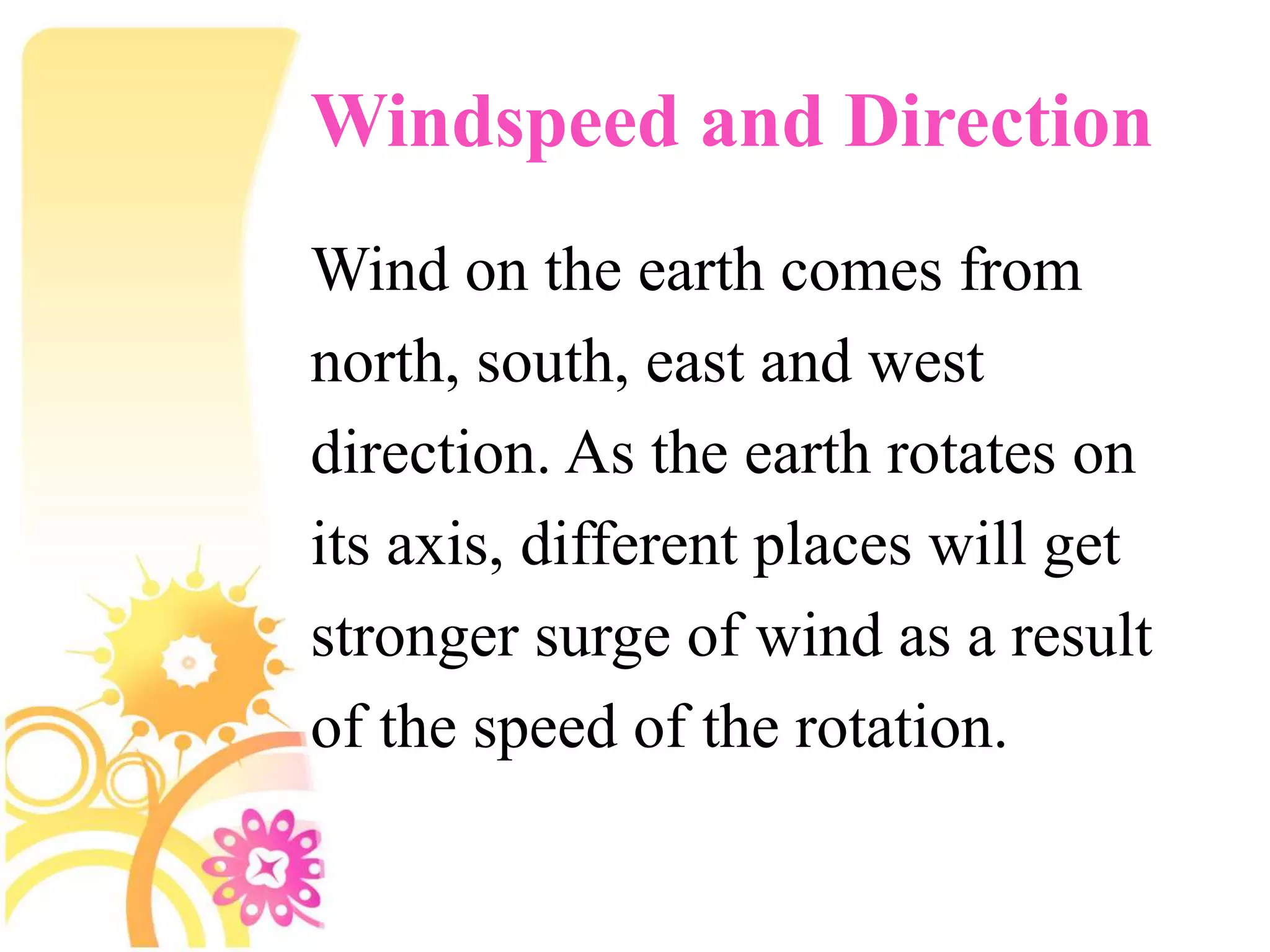 Windspeed and Direction

Wind on the earth comes from north, south, east and west direction. As the earth rotates on its axis, different places will get stronger surge of wind as a result of the speed of the rotation.